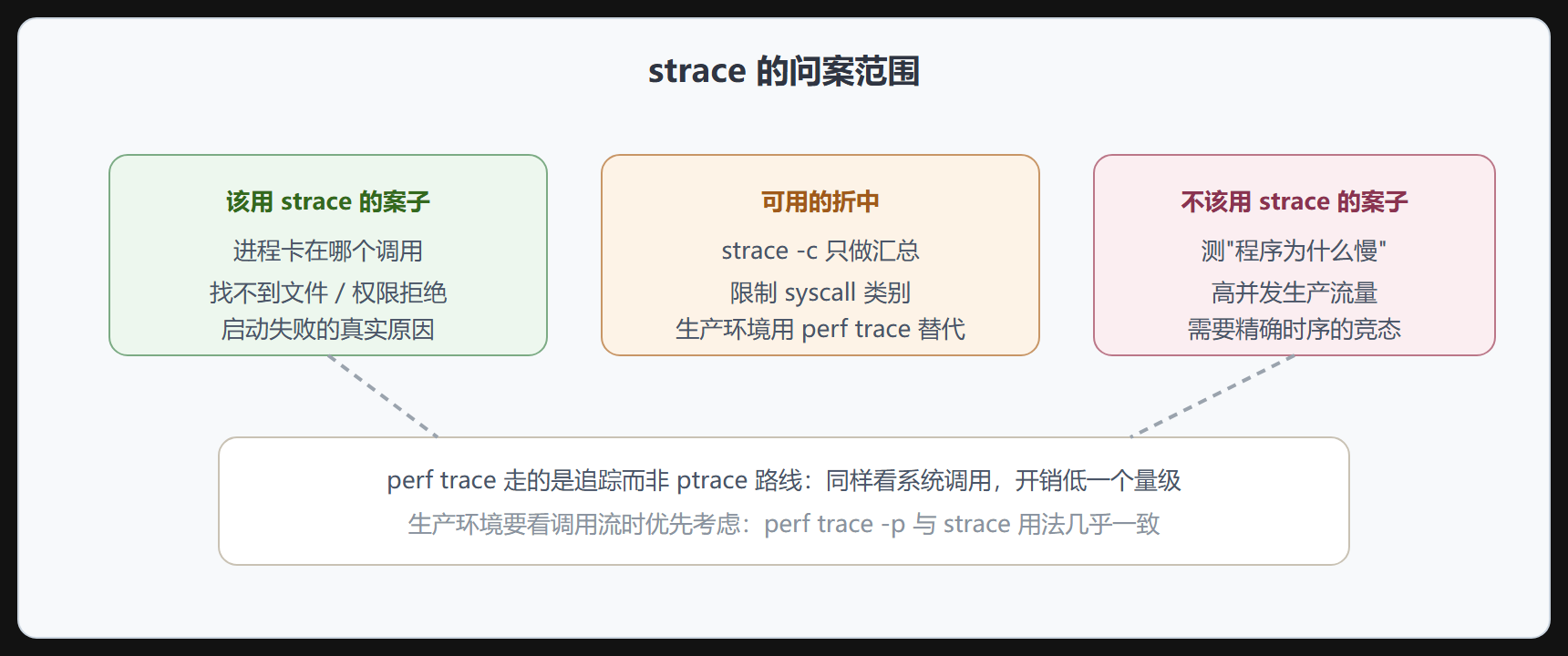 strace 的问案范围

该用 strace 的案子

进程卡在哪个调用

找不到文件 / 权限拒绝

启动失败的真实原因

可用的折中

strace -c 只做汇总

限制 syscall 类别

生产环境用 perf trace 替代

不该用 strace 的案子

测"程序为什么慢"

高并发生产流量

需要精确时序的竞态

perf trace 走的是追踪而非 ptrace 路线：同样看系统调用，开销低一个量级

生产环境要看调用流时优先考虑：perf trace -p 与 strace 用法几乎一致